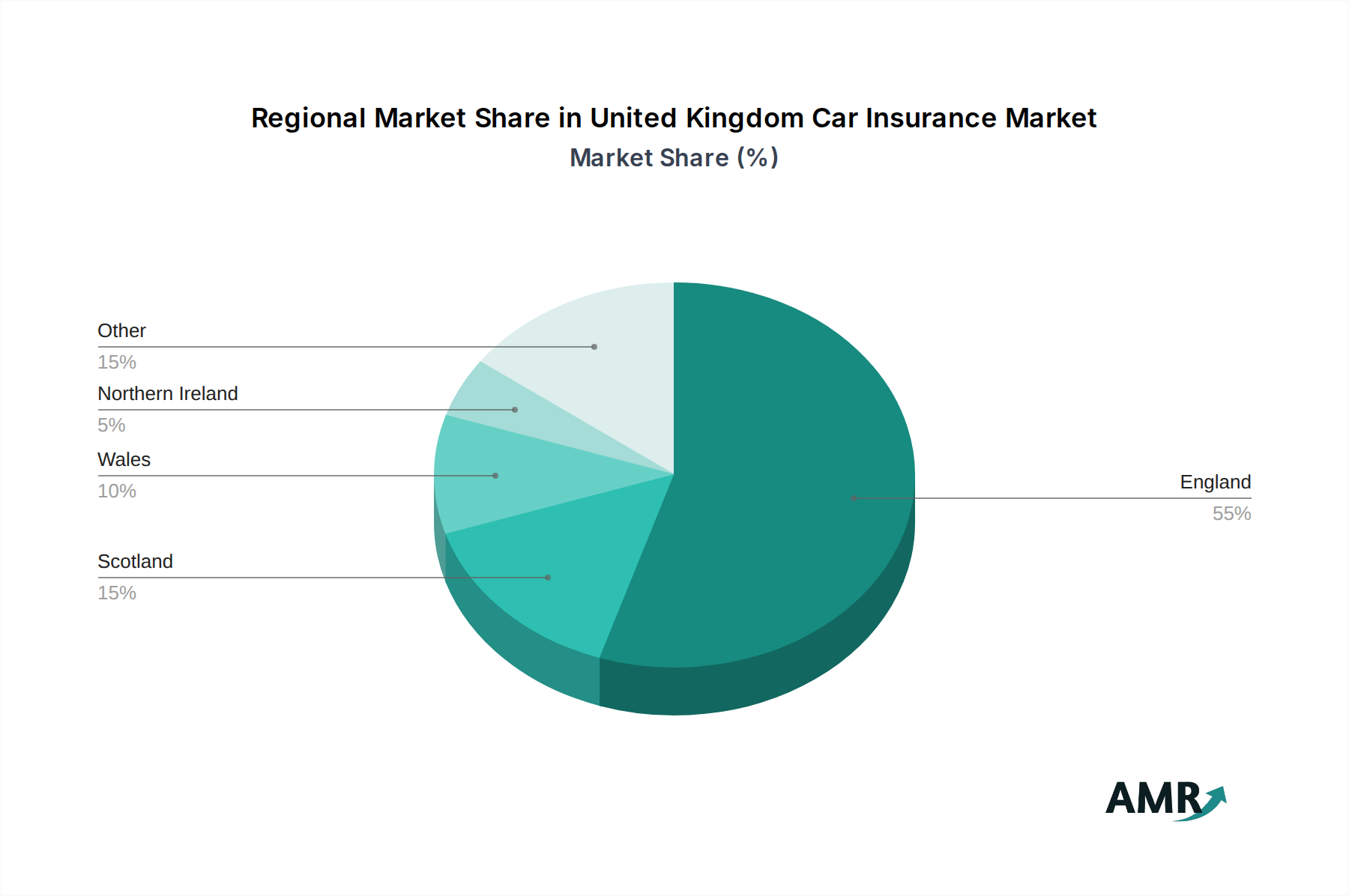 Regional Market Share in United Kingdom Car Insurance Market
Market Share (%)

Other
15%
Northern Ireland
5%
Wales
10%
Scotland
15%
England
55%

AMR